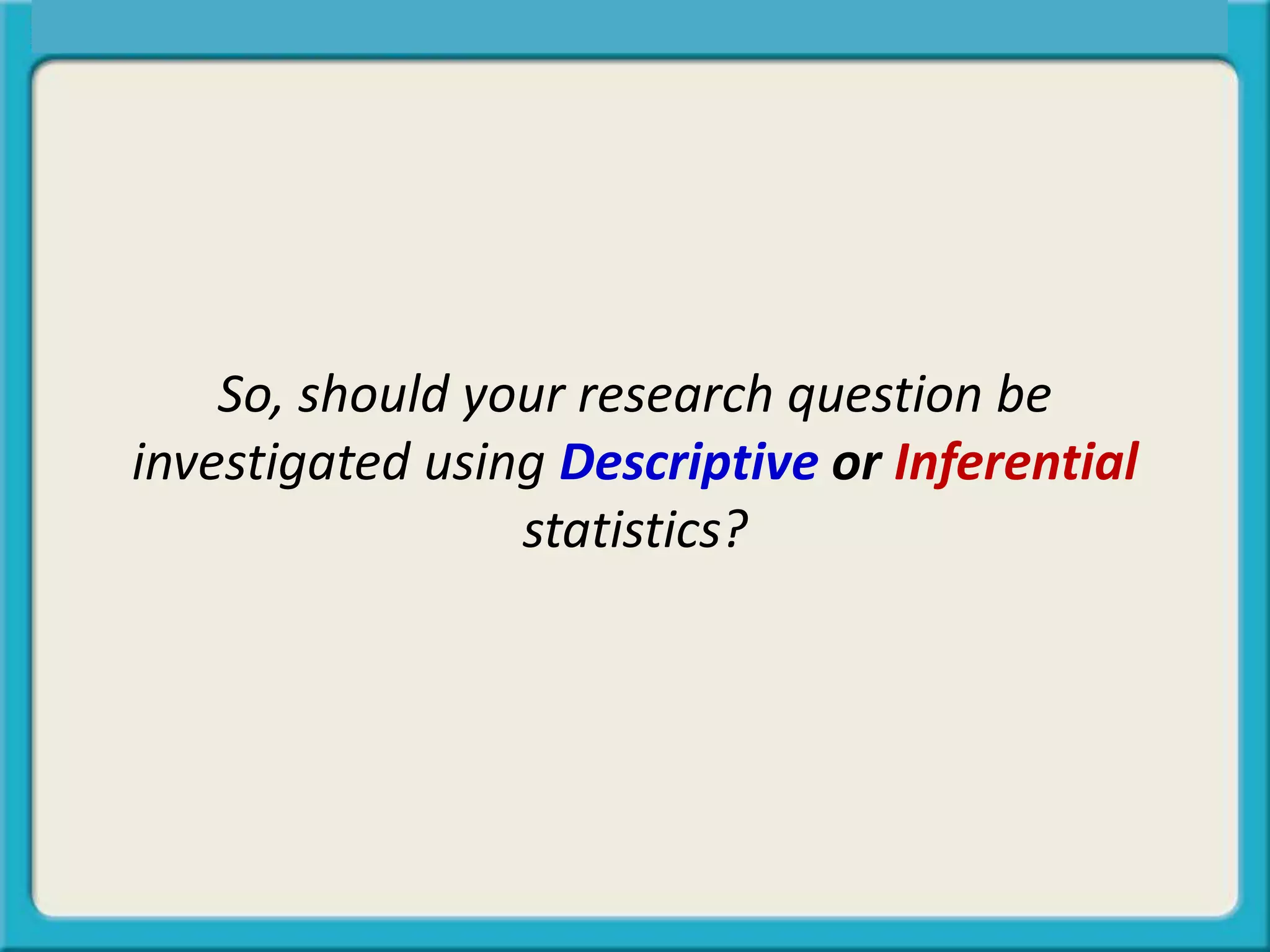 So, should your research question be investigated using Descriptive or Inferential statistics?